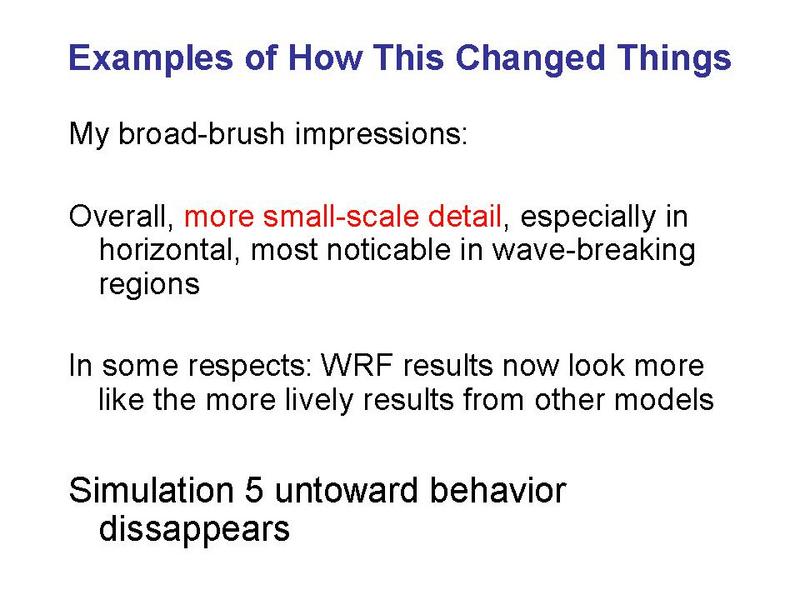 Examples of How This Changed Things

My broad-brush impressions:

Overall, more small-scale detail, especially in horizontal, most noticable in wave-breaking regions

In some respects: WRF results now look more like the more lively results from other models

Simulation 5 untoward behavior dissappears